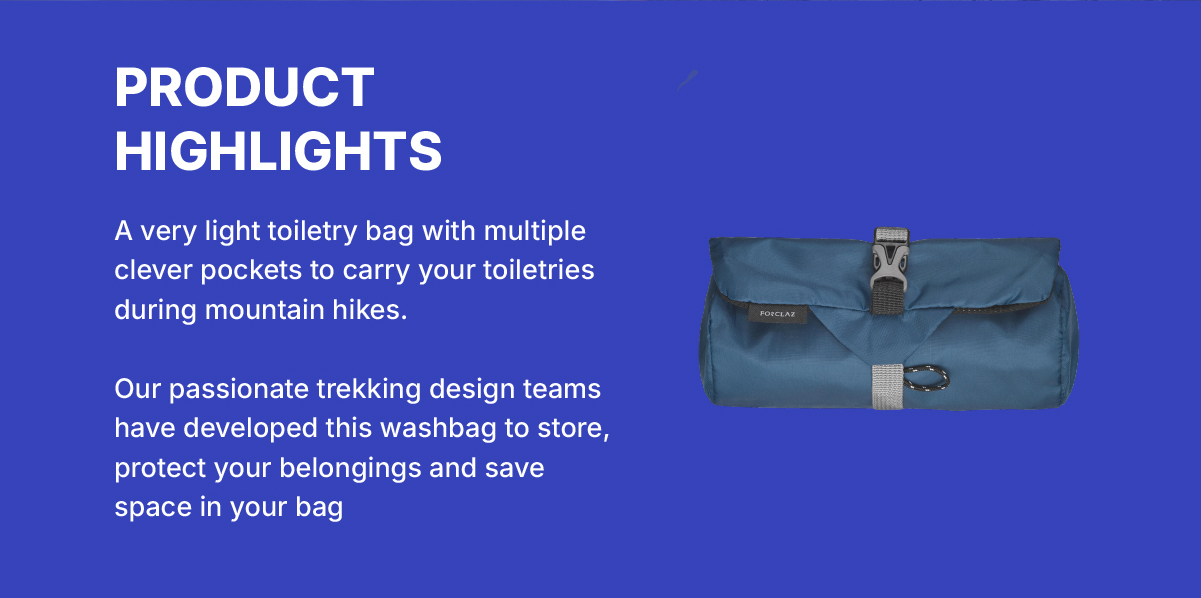 PRODUCT HIGHLIGHTS

A very light toiletry bag with multiple clever pockets to carry your toiletries during mountain hikes.

Our passionate trekking design teams have developed this washbag to store, protect your belongings and save space in your bag

FORCLAZ